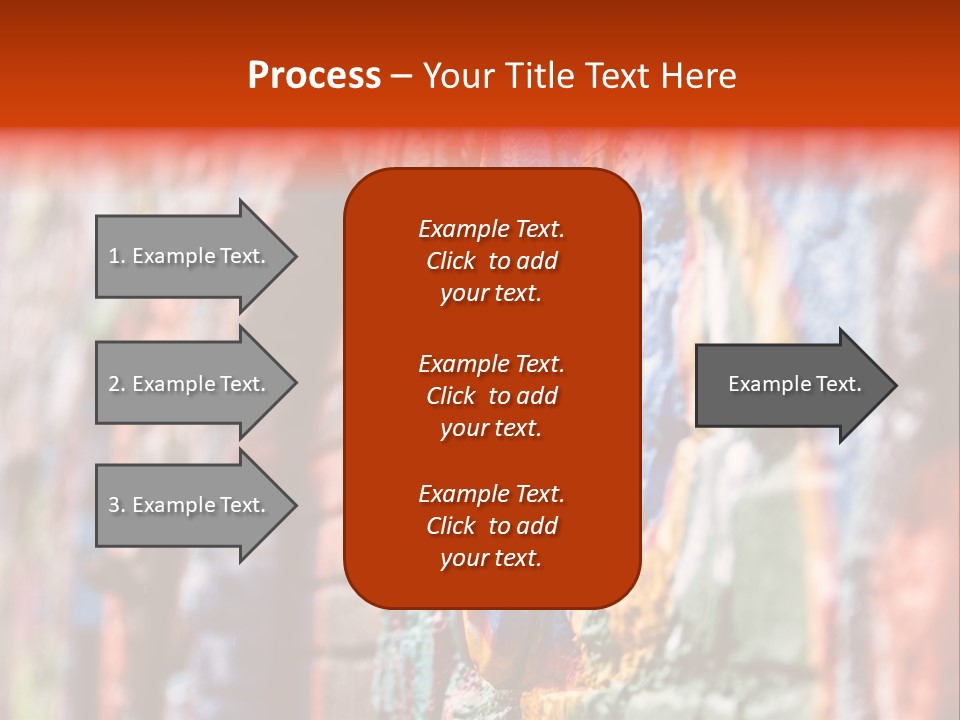 Process – Your Title Text Here

1. Example Text.

2. Example Text.

3. Example Text.

Example Text. Click to add your text.

Example Text. Click to add your text.

Example Text. Click to add your text.

Example Text.